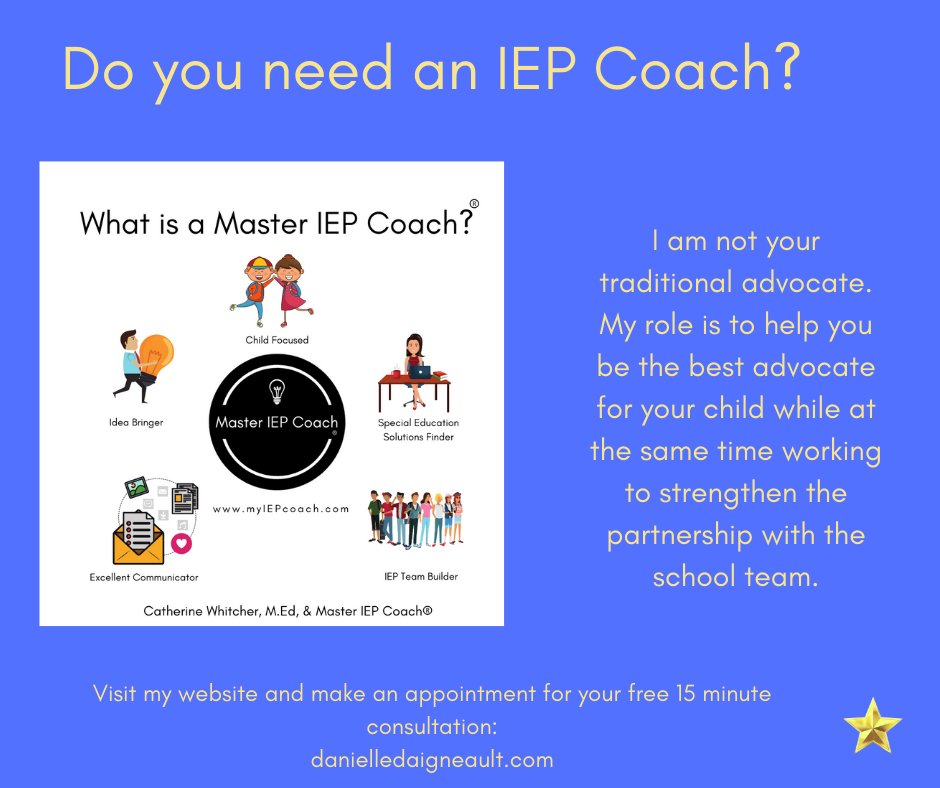 Do you need an IEP Coach?

What is a Master IEP Coach?®

Child Focused

Idea Bringer

Master IEP Coach®

Special Education Solutions Finder

www.myIEPcoach.com

Excellent Communicator

IEP Team Builder

Catherine Whitcher, M.Ed, & Master IEP Coach®

I am not your traditional advocate. My role is to help you be the best advocate for your child while at the same time working to strengthen the partnership with the school team.

Visit my website and make an appointment for your free 15 minute consultation:
danielledaigneault.com